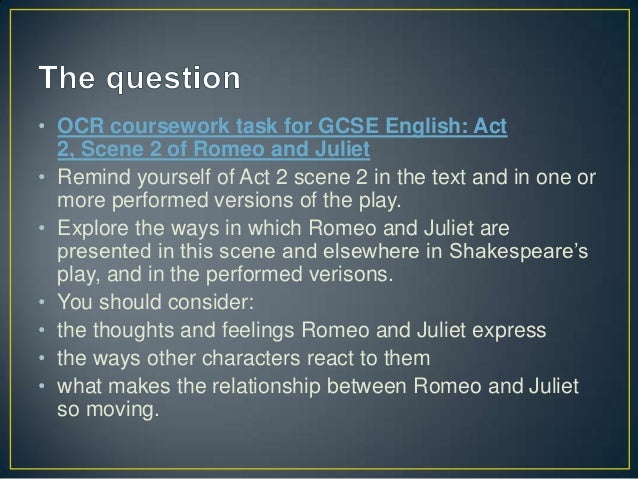 The question

• OCR coursework task for GCSE English: Act 2, Scene 2 of Romeo and Juliet
• Remind yourself of Act 2 scene 2 in the text and in one or more performed versions of the play.
• Explore the ways in which Romeo and Juliet are presented in this scene and elsewhere in Shakespeare's play, and in the performed verisons.
• You should consider:
• the thoughts and feelings Romeo and Juliet express
• the ways other characters react to them
• what makes the relationship between Romeo and Juliet so moving.